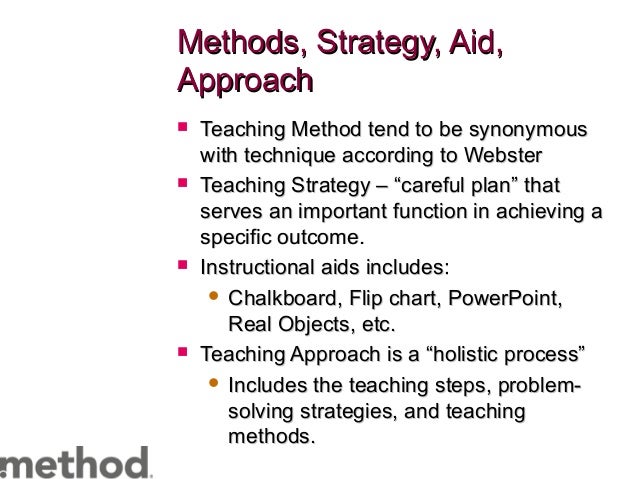 Methods, Strategy, Aid, Approach

- Teaching Method tend to be synonymous with technique according to Webster
- Teaching Strategy – “careful plan” that serves an important function in achieving a specific outcome.
- Instructional aids includes:
  - Chalkboard, Flip chart, PowerPoint, Real Objects, etc.
- Teaching Approach is a “holistic process”
  - Includes the teaching steps, problem-solving strategies, and teaching methods.

method